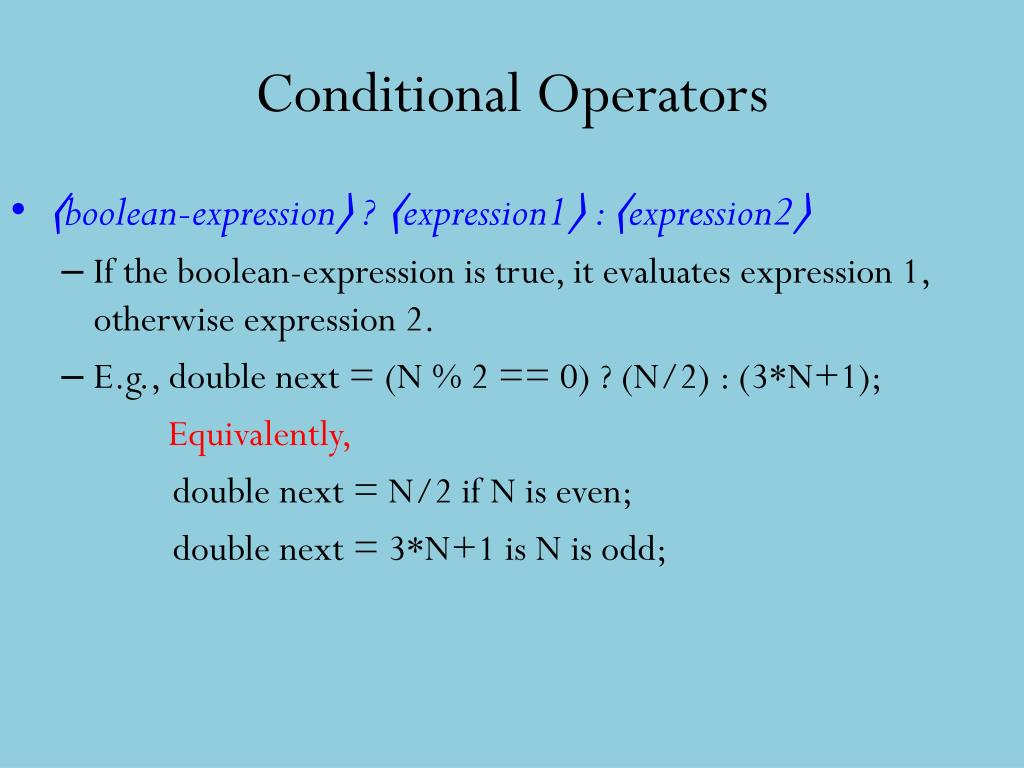 Conditional Operators

• ⟨boolean-expression⟩ ? ⟨expression1⟩ : ⟨expression2⟩

– If the boolean-expression is true, it evaluates expression 1, otherwise expression 2.

– E.g., double next = (N % 2 == 0) ? (N/2) : (3*N+1);

Equivalently,

double next = N/2 if N is even;

double next = 3*N+1 is N is odd;